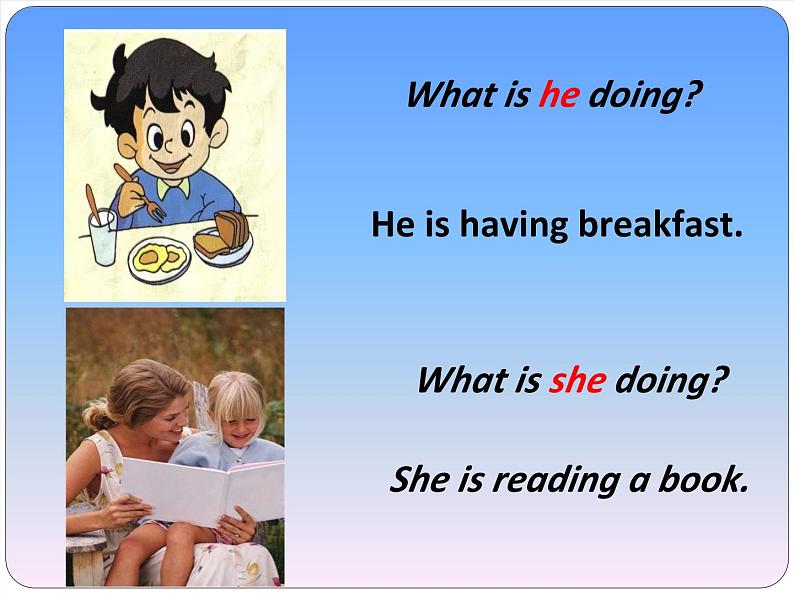 What is he doing?

He is having breakfast.

What is she doing?

She is reading a book.